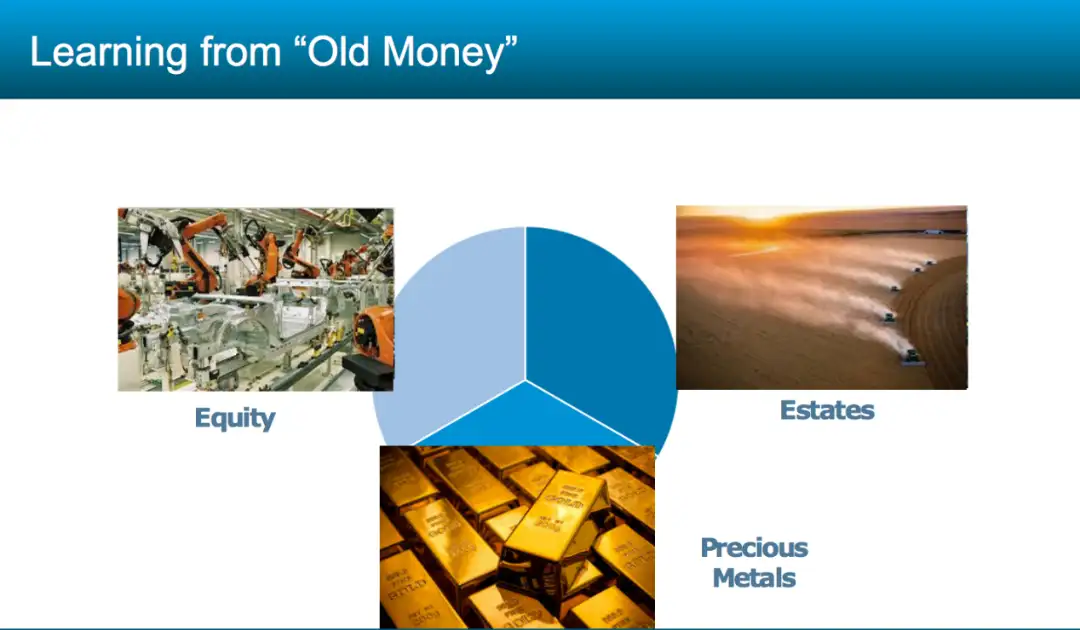 Learning from “Old Money”

Equity

Estates

Precious Metals